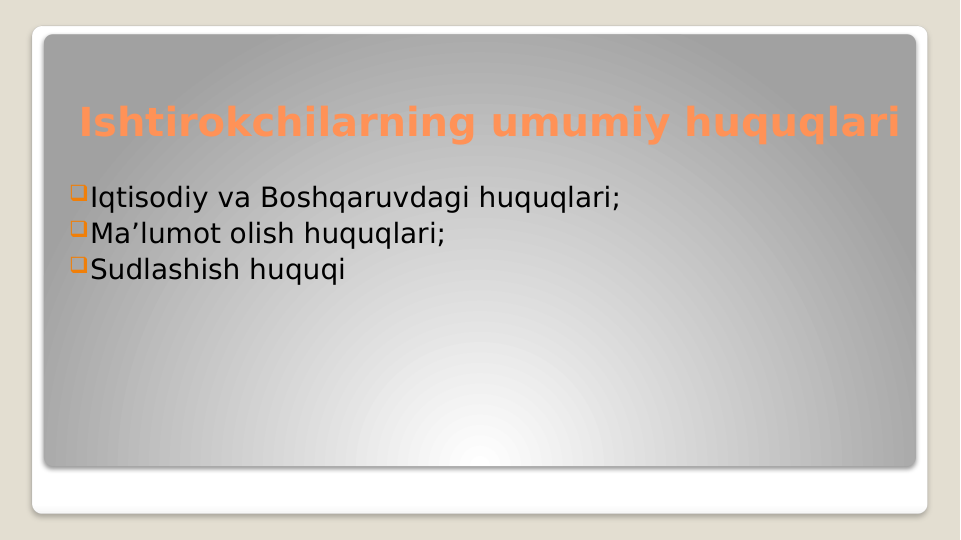 Ishtirokchilarning umumiy huquqlari

Iqtisodiy va Boshqaruvdagi huquqlari;
Ma’lumot olish huquqlari;
Sudlashish huquqi